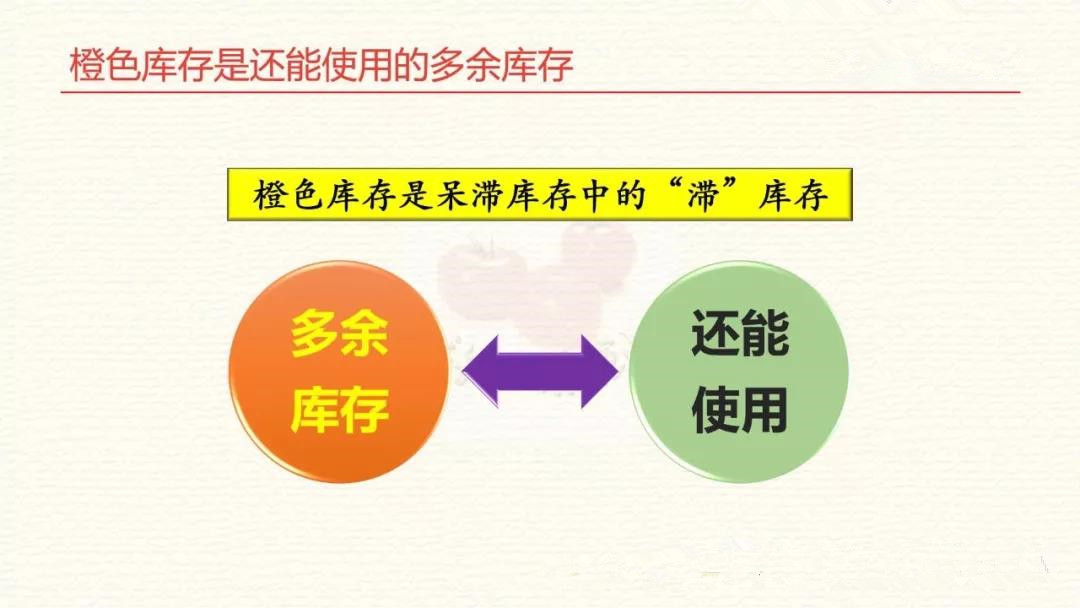 橙色库存是还能使用的多余库存

橙色库存是呆滞库存中的“滞”库存

多余库存

还能使用